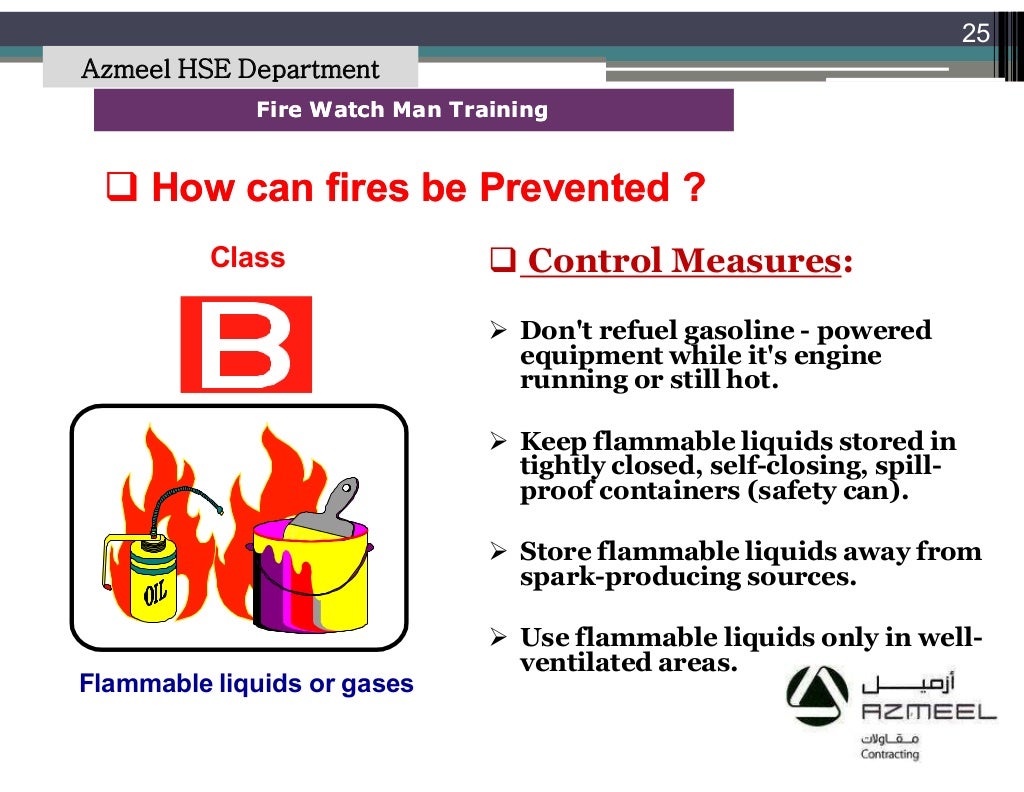 25

Azmeel HSE Department

Fire Watch Man Training

❑ How can fires be Prevented ?

Class

B

OIL

Flammable liquids or gases

❑ Control Measures:

➢ Don't refuel gasoline - powered equipment while it's engine running or still hot.

➢ Keep flammable liquids stored in tightly closed, self-closing, spill-proof containers (safety can).

➢ Store flammable liquids away from spark-producing sources.

➢ Use flammable liquids only in well-ventilated areas.

أزميل
AZMEEL
مقاولات
Contracting